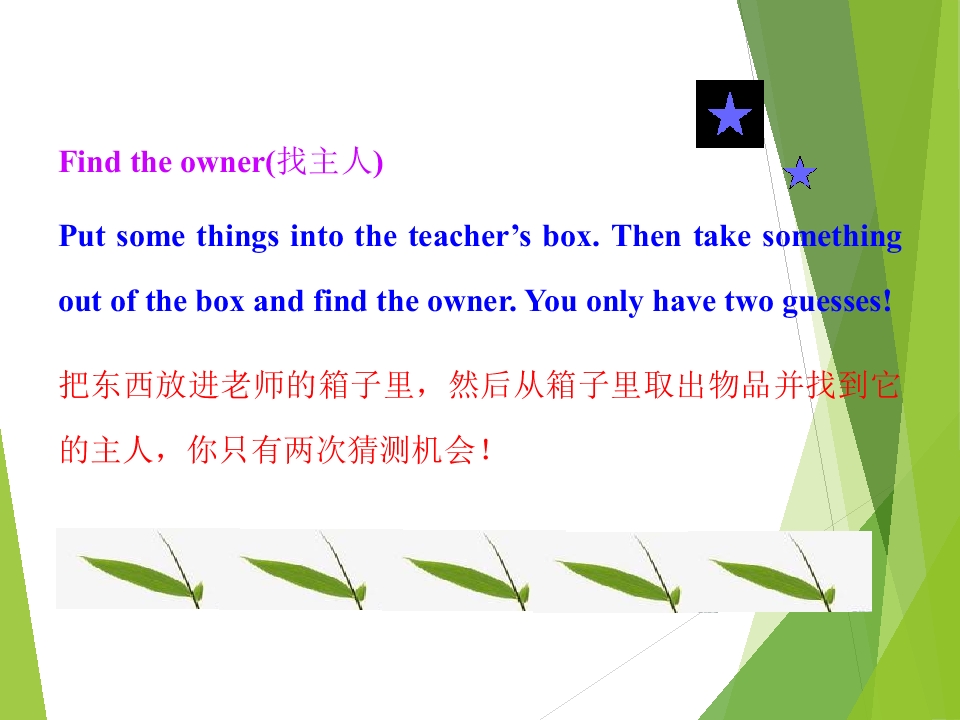 Find the owner(找主人)

Put some things into the teacher’s box. Then take something out of the box and find the owner. You only have two guesses!

把东西放进老师的箱子里，然后从箱子里取出物品并找到它的主人，你只有两次猜测机会!